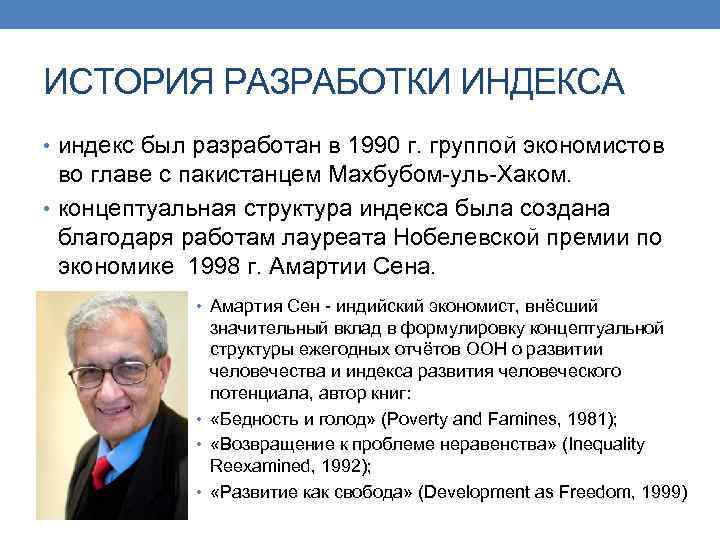 ИСТОРИЯ РАЗРАБОТКИ ИНДЕКСА

• индекс был разработан в 1990 г. группой экономистов во главе с пакистанцем Махбубом-уль-Хаком.

• концептуальная структура индекса была создана благодаря работам лауреата Нобелевской премии по экономике 1998 г. Амартии Сена.

• Амартия Сен - индийский экономист, внёсший значительный вклад в формулировку концептуальной структуры ежегодных отчётов ООН о развитии человечества и индекса развития человеческого потенциала, автор книг:

• «Бедность и голод» (Poverty and Famines, 1981);

• «Возвращение к проблеме неравенства» (Inequality Reexamined, 1992);

• «Развитие как свобода» (Development as Freedom, 1999)